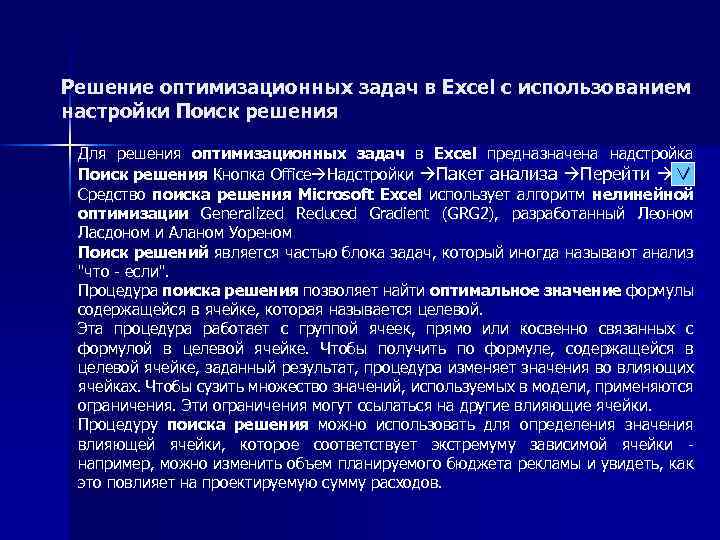 Решение оптимизационных задач в Excel с использованием настройки Поиск решения

Для решения оптимизационных задач в Excel предназначена надстройка Поиск решения Кнопка Office→Надстройки →Пакет анализа →Перейти →V
Средство поиска решения Microsoft Excel использует алгоритм нелинейной оптимизации Generalized Reduced Gradient (GRG2), разработанный Леоном Ласдоном и Аланом Уореном
Поиск решений является частью блока задач, который иногда называют анализ "что - если".
Процедура поиска решения позволяет найти оптимальное значение формулы содержащейся в ячейке, которая называется целевой.
Эта процедура работает с группой ячеек, прямо или косвенно связанных с формулой в целевой ячейке. Чтобы получить по формуле, содержащейся в целевой ячейке, заданный результат, процедура изменяет значения во влияющих ячейках. Чтобы сузить множество значений, используемых в модели, применяются ограничения. Эти ограничения могут ссылаться на другие влияющие ячейки.
Процедуру поиска решения можно использовать для определения значения влияющей ячейки, которое соответствует экстремуму зависимой ячейки - например, можно изменить объем планируемого бюджета рекламы и увидеть, как это повлияет на проектируемую сумму расходов.